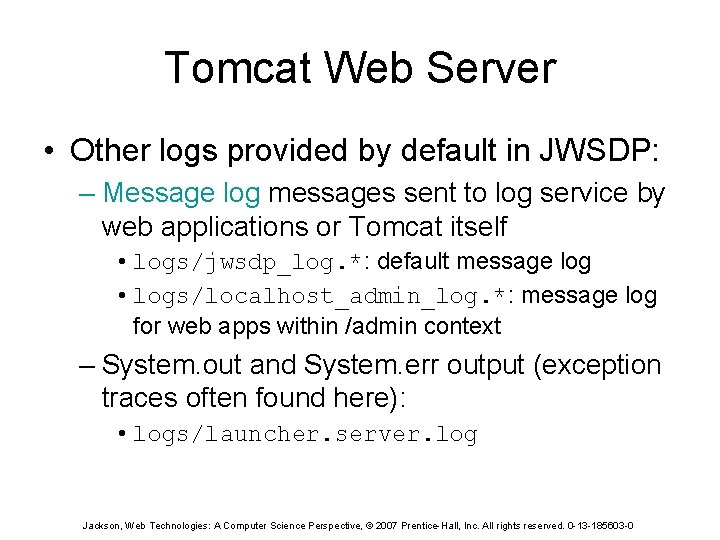 Tomcat Web Server

• Other logs provided by default in JWSDP:

– Message log messages sent to log service by web applications or Tomcat itself

• logs/jwsdp_log.*: default message log

• logs/localhost_admin_log.*: message log for web apps within /admin context

– System.out and System.err output (exception traces often found here):

• logs/launcher.server.log

Jackson, Web Technologies: A Computer Science Perspective, © 2007 Prentice-Hall, Inc. All rights reserved. 0-13-185603-0